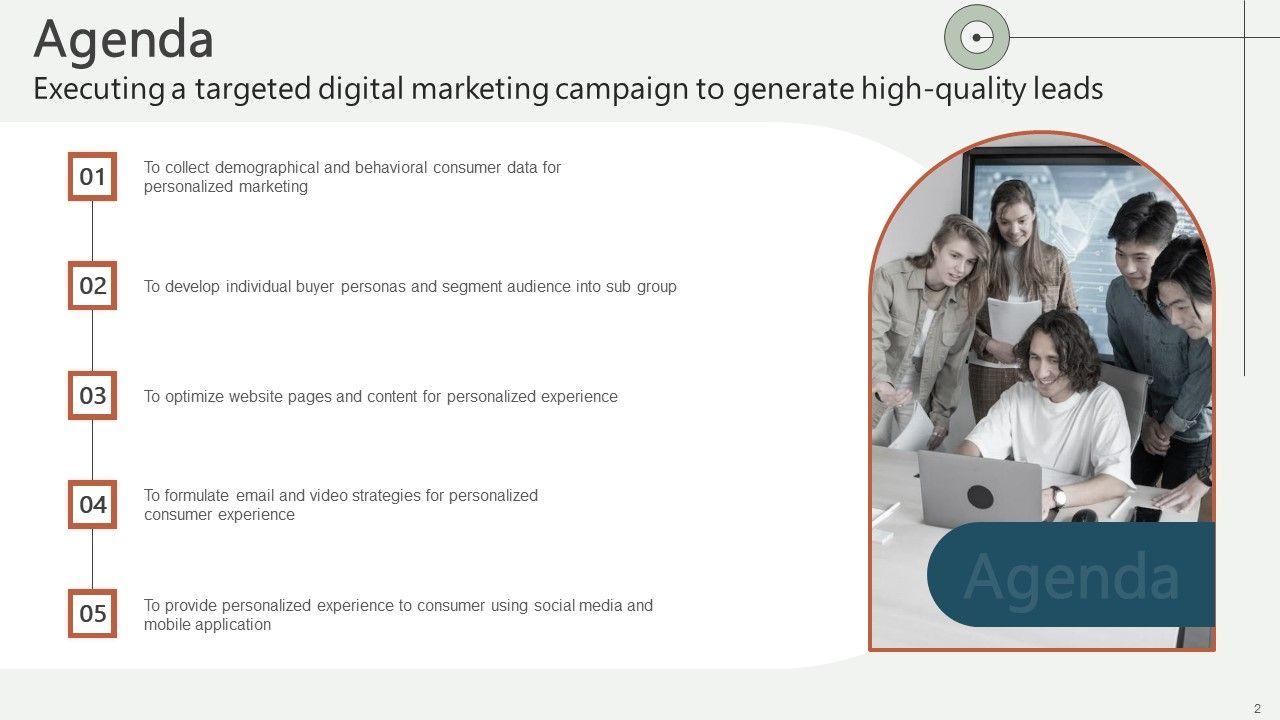 Agenda
Executing a targeted digital marketing campaign to generate high-quality leads

01
To collect demographical and behavioral consumer data for personalized marketing

02
To develop individual buyer personas and segment audience into sub group

03
To optimize website pages and content for personalized experience

04
To formulate email and video strategies for personalized consumer experience

05
To provide personalized experience to consumer using social media and mobile application

Agenda

2